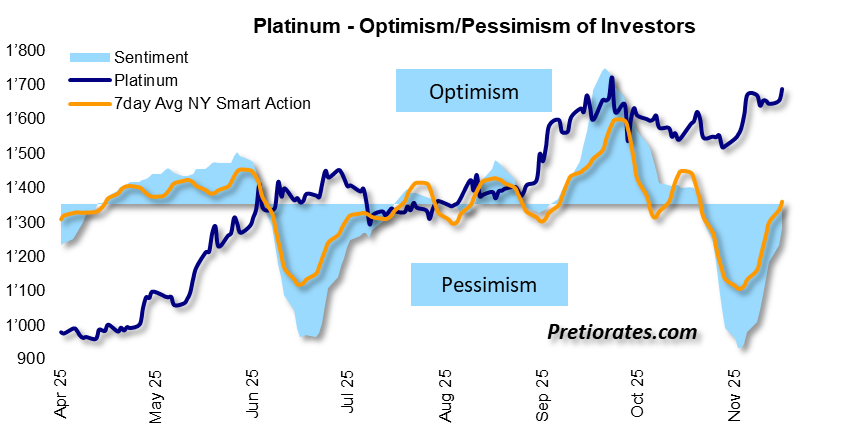 Platinum - Optimism/Pessimism of Investors

Sentiment
Platinum
7day Avg NY Smart Action

Optimism

Pessimism

Pretiorates.com

1'800
1'700
1'600
1'500
1'400
1'300
1'200
1'100
1'000
900

Apr 25
May 25
Jun 25
Jul 25
Aug 25
Sep 25
Oct 25
Nov 25